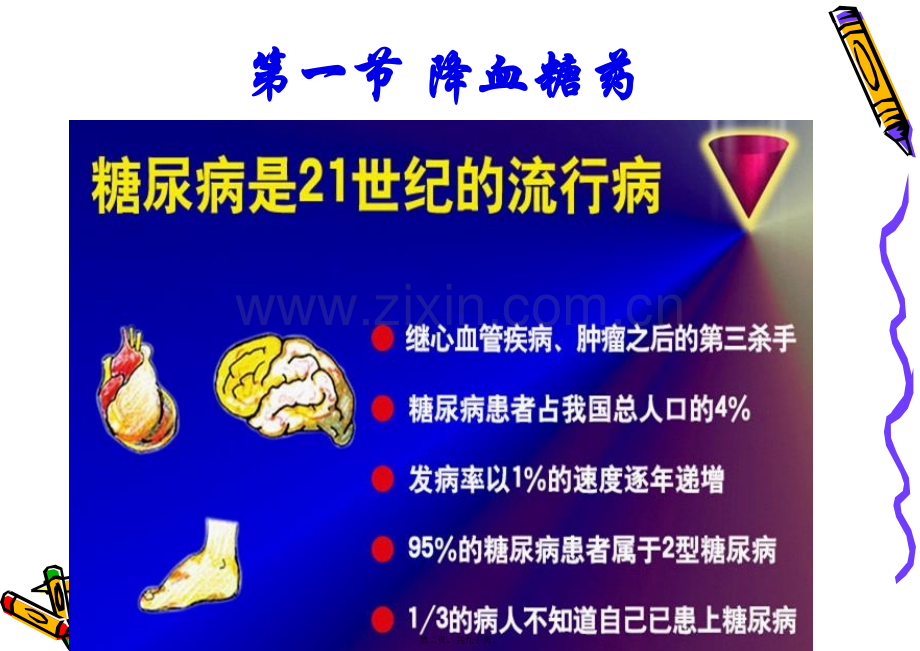 第一节 降血糖药

糖尿病是21世纪的流行病

www.zixin.com.cn

继心血管疾病、肿瘤之后的第三杀手

糖尿病患者占我国总人口的4%

发病率以1%的速度逐年递增

95%的糖尿病患者属于2型糖尿病

1/3的病人不知道自己已患上糖尿病